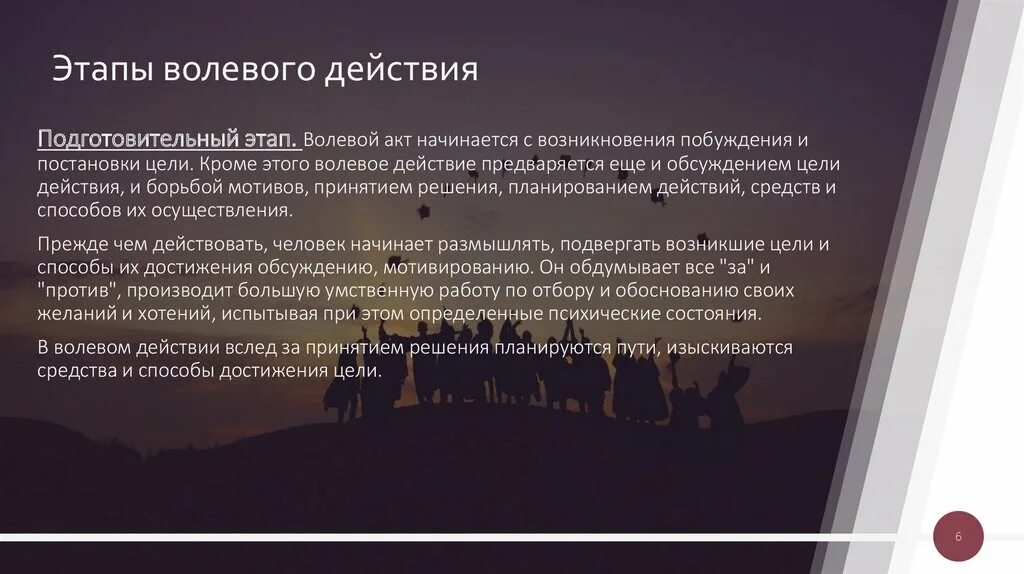 Этапы волевого действия

Подготовительный этап. Волевой акт начинается с возникновения побуждения и постановки цели. Кроме этого волевое действие предваряется еще и обсуждением цели действия, и борьбой мотивов, принятием решения, планированием действий, средств и способов их осуществления.

Прежде чем действовать, человек начинает размышлять, подвергать возникшие цели и способы их достижения обсуждению, мотивированию. Он обдумывает все "за" и "против", производит большую умственную работу по отбору и обоснованию своих желаний и хотений, испытывая при этом определенные психические состояния.

В волевом действии вслед за принятием решения планируются пути, изыскиваются средства и способы достижения цели.

6